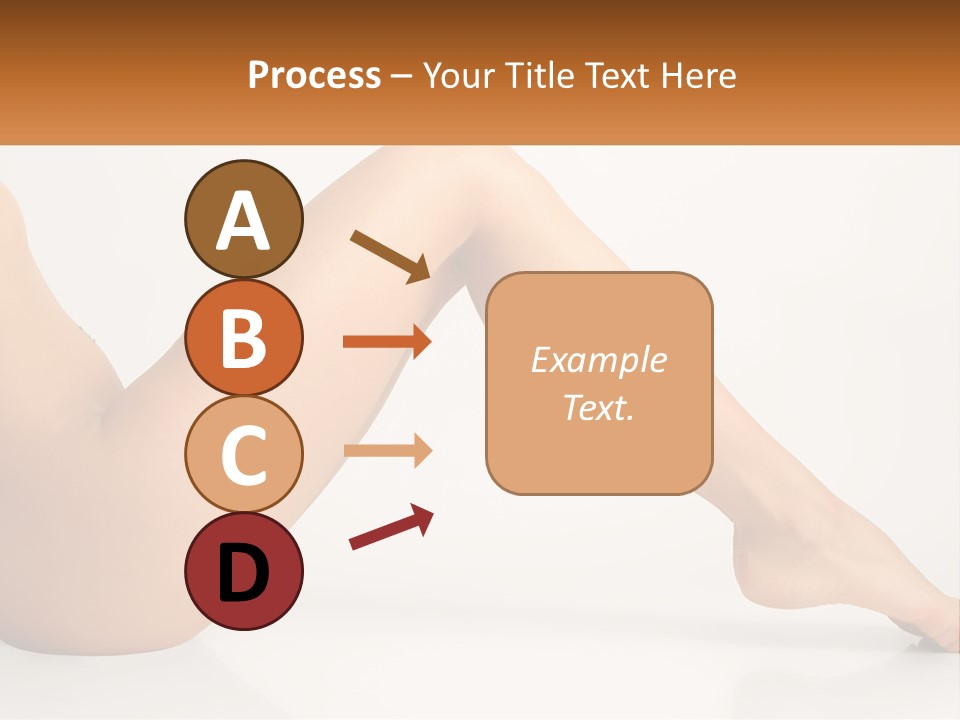 Process – Your Title Text Here

A

B

C

D

Example Text.